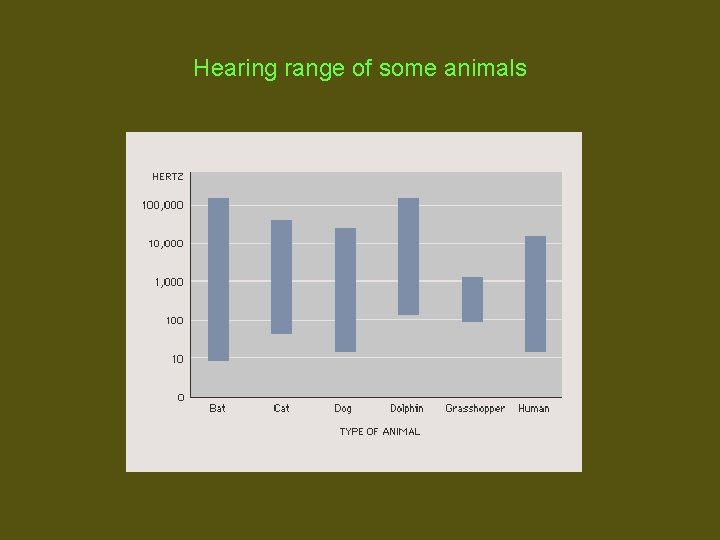 Hearing range of some animals

HERTZ
100,000
10,000
1,000
100
10
0

Bat
Cat
Dog
Dolphin
Grasshopper
Human

TYPE OF ANIMAL